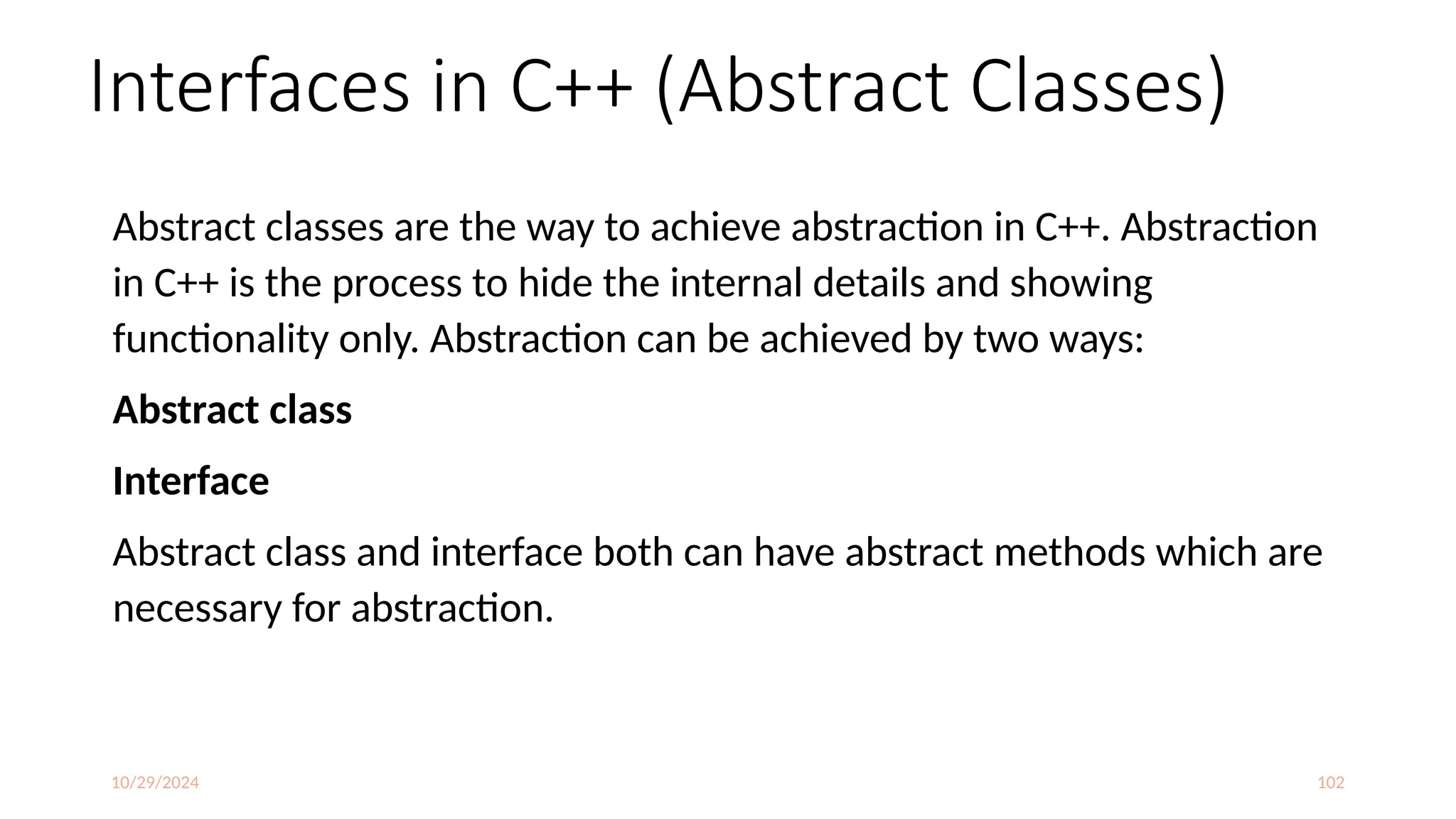 Interfaces in C++ (Abstract Classes)

Abstract classes are the way to achieve abstraction in C++. Abstraction in C++ is the process to hide the internal details and showing functionality only. Abstraction can be achieved by two ways:

Abstract class

Interface

Abstract class and interface both can have abstract methods which are necessary for abstraction.

10/29/2024

102